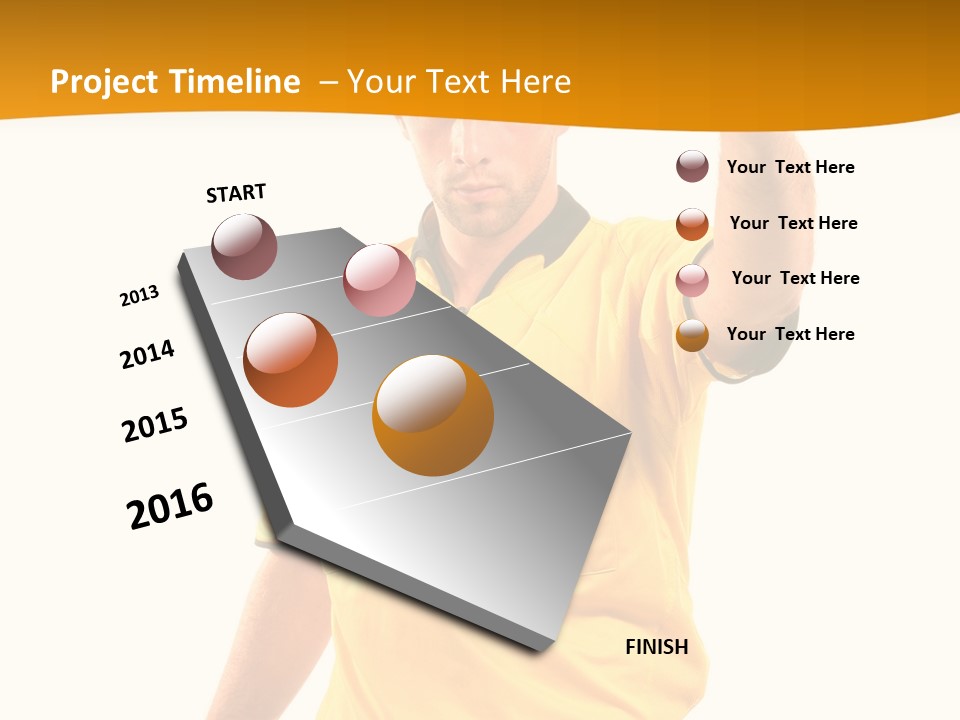 Project Timeline – Your Text Here

START

2013

2014

2015

2016

FINISH

Your Text Here

Your Text Here

Your Text Here

Your Text Here